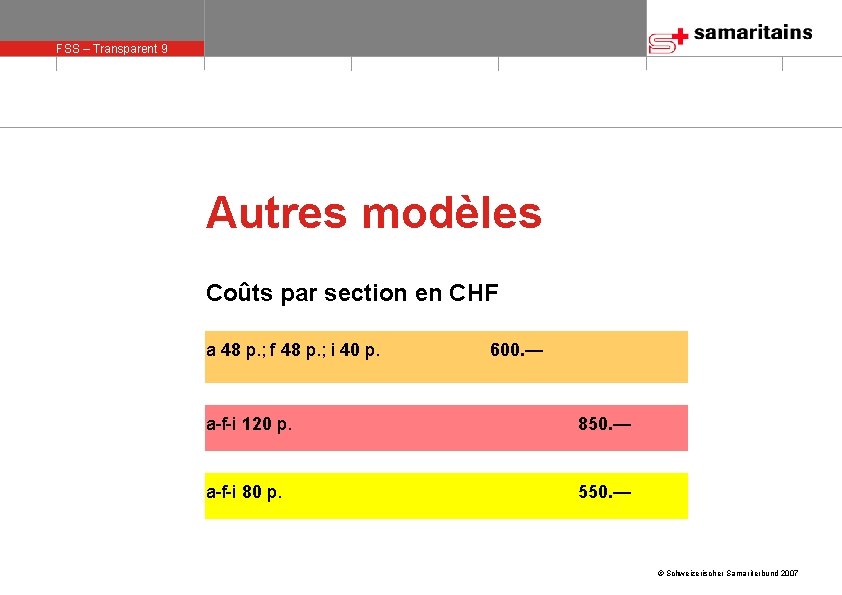 FSS – Transparent 9

samaritains

Autres modèles

Coûts par section en CHF

a 48 p.; f 48 p.; i 40 p. 600.—

a-f-i 120 p. 850.—

a-f-i 80 p. 550.—

© Schweizerischer Samariterbund 2007